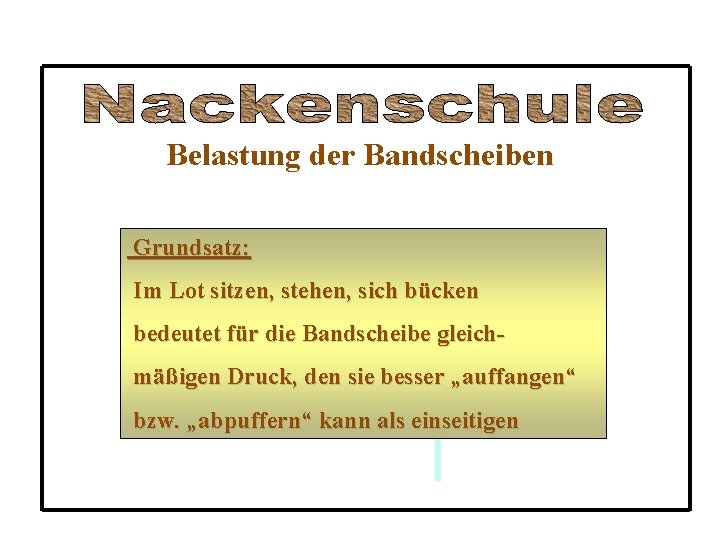 Nackenschule

Belastung der Bandscheiben

Grundsatz:

Im Lot sitzen, stehen, sich bücken bedeutet für die Bandscheibe gleichmäßigen Druck, den sie besser „auffangen“ bzw. „abpuffern“ kann als einseitigen